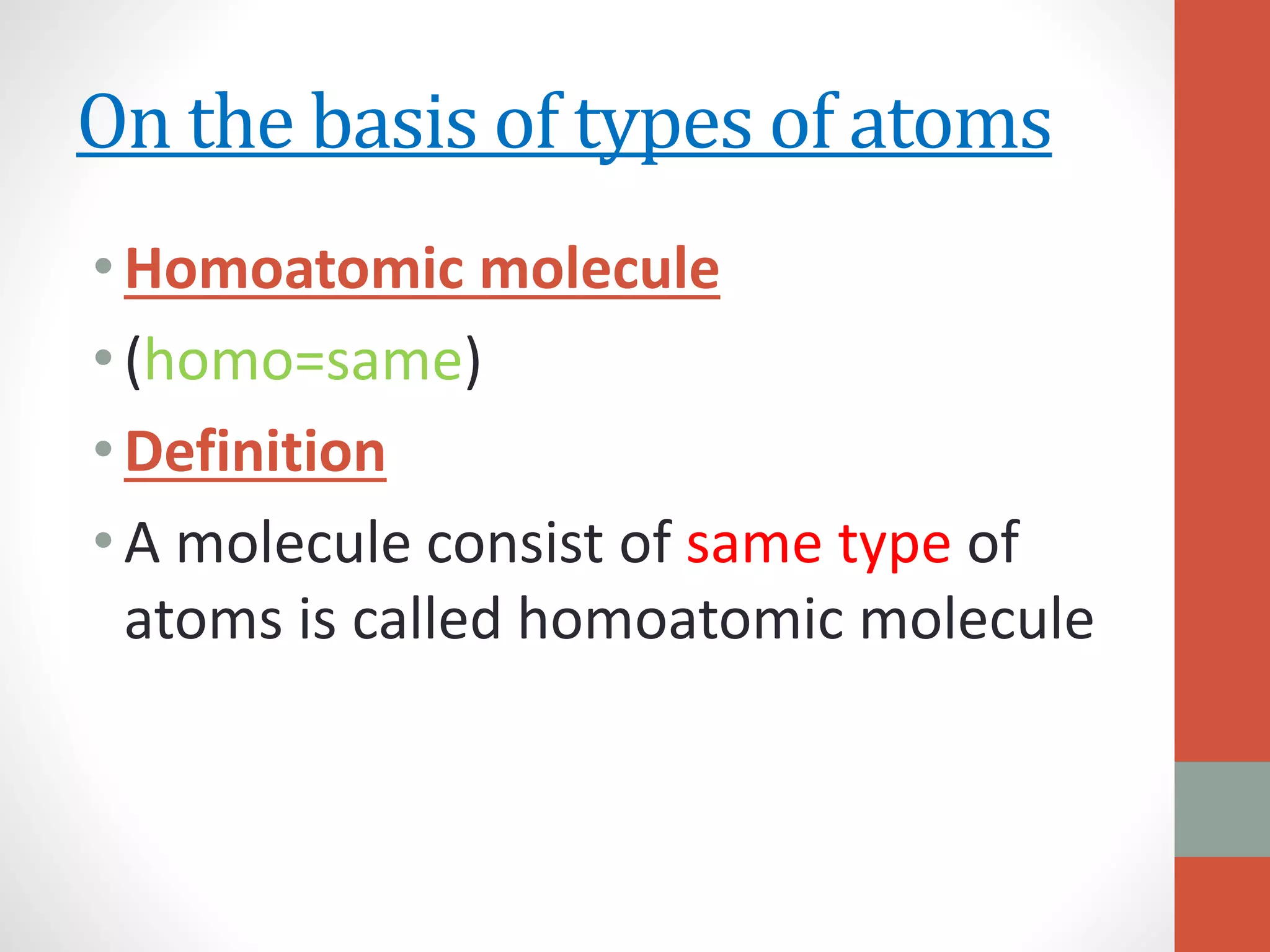 On the basis of types of atoms

• Homoatomic molecule

• (homo=same)

• Definition

• A molecule consist of same type of atoms is called homoatomic molecule